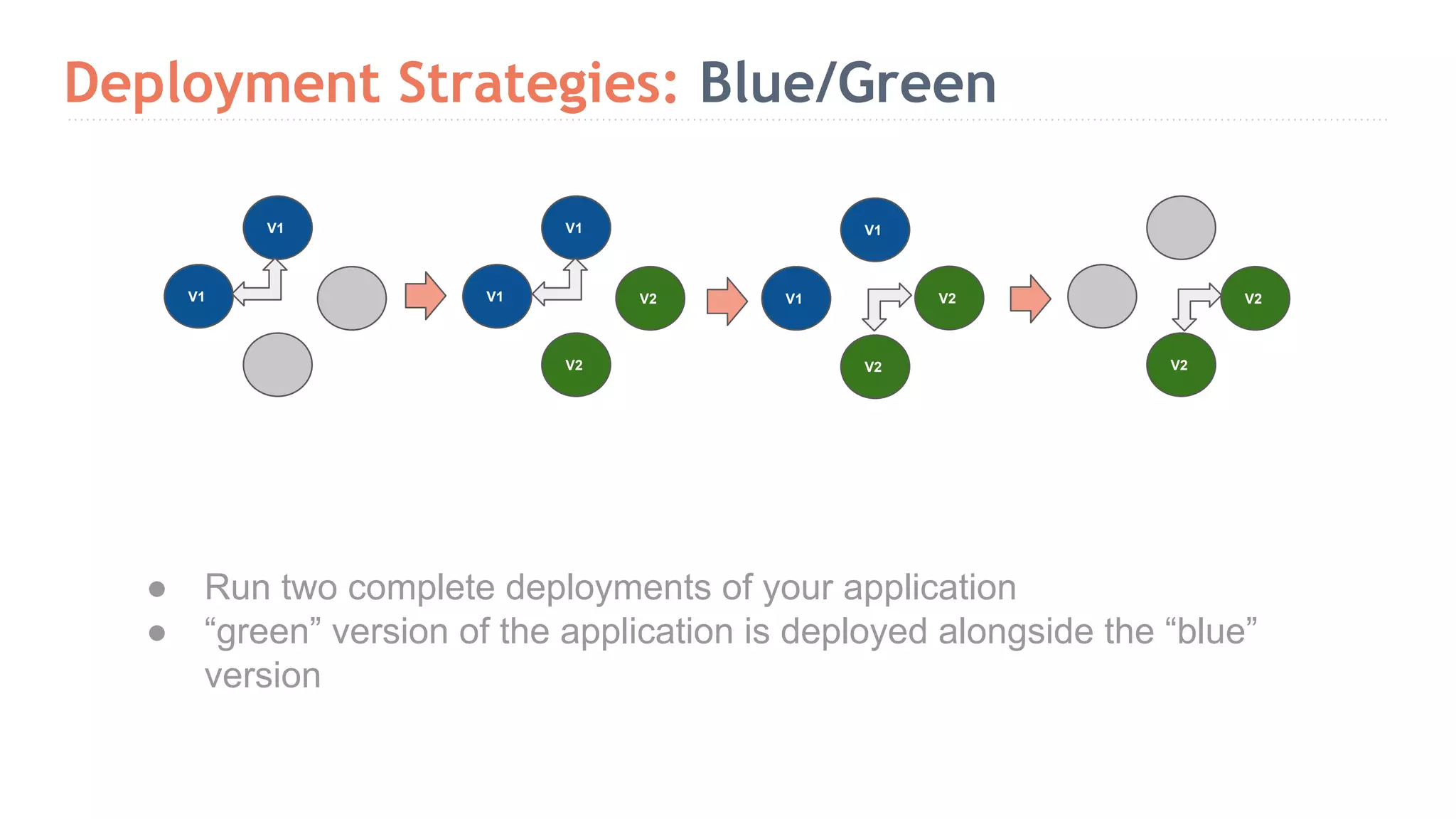 Deployment Strategies: Blue/Green

V1
V1

V1
V1
V2
V2

V1
V1
V2
V2

V2
V2

● Run two complete deployments of your application
● “green” version of the application is deployed alongside the “blue” version